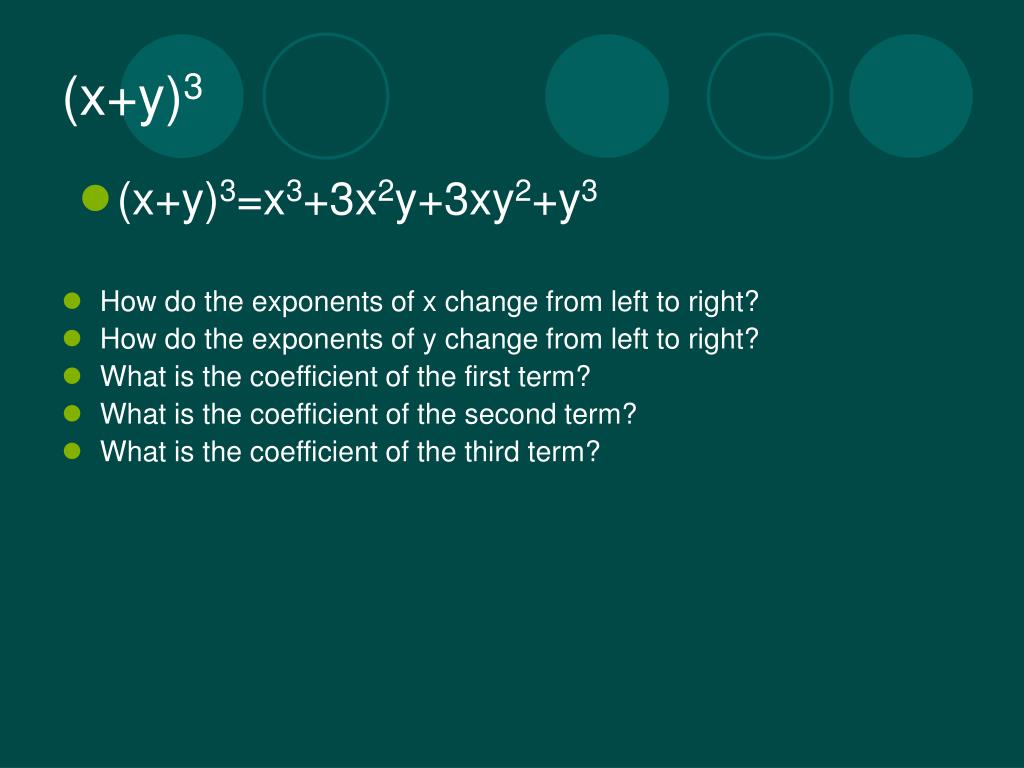 $(x+y)^3$

- $(x+y)^3=x^3+3x^2y+3xy^2+y^3$

- How do the exponents of x change from left to right?
- How do the exponents of y change from left to right?
- What is the coefficient of the first term?
- What is the coefficient of the second term?
- What is the coefficient of the third term?